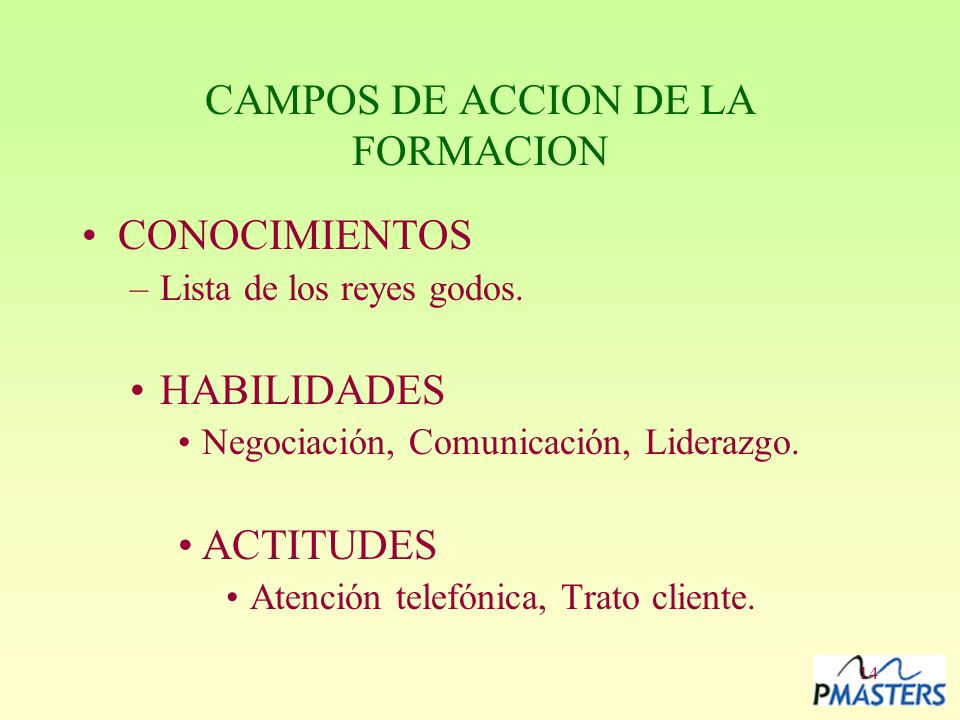 CAMPOS DE ACCION DE LA FORMACION

• CONOCIMIENTOS
– Lista de los reyes godos.

• HABILIDADES
• Negociación, Comunicación, Liderazgo.

• ACTITUDES
• Atención telefónica, Trato cliente.

14

PMASTERS